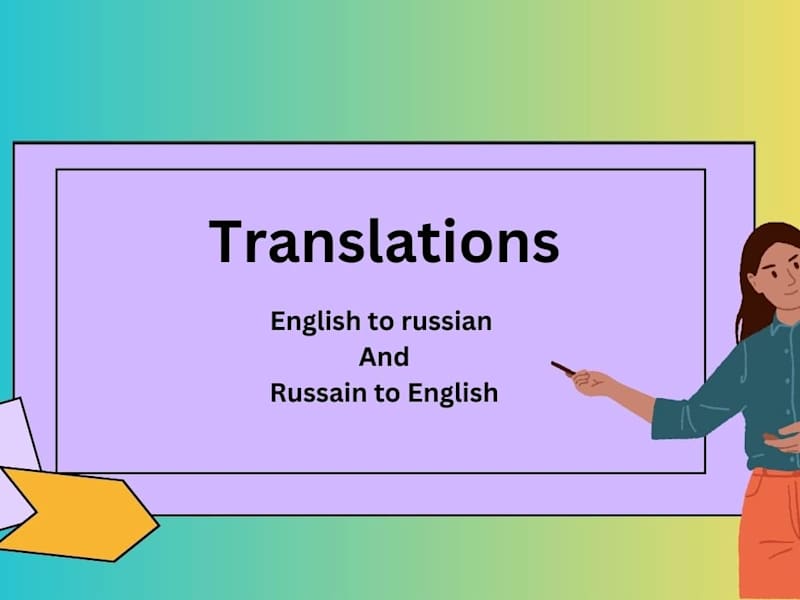 Translations

English to russian
And
Russain to English